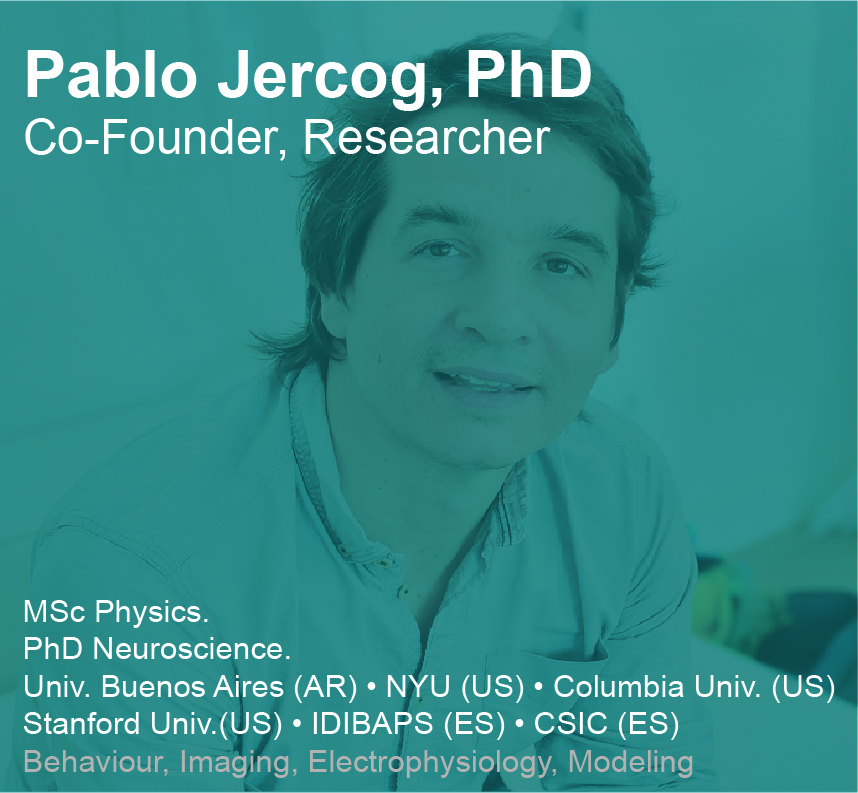 Pablo Jercog, PhD
Co-Founder, Researcher

MSc Physics.
PhD Neuroscience.
Univ. Buenos Aires (AR) • NYU (US) • Columbia Univ. (US)
Stanford Univ.(US) • IDIBAPS (ES) • CSIC (ES)
Behaviour, Imaging, Electrophysiology, Modeling